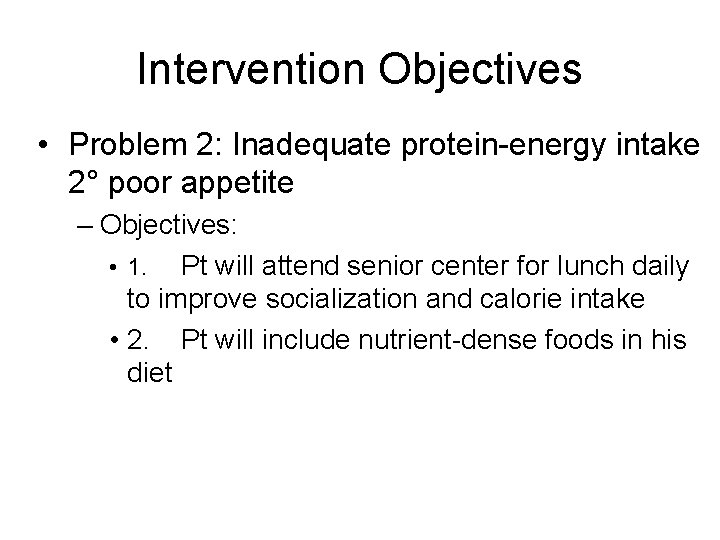 Intervention Objectives

• Problem 2: Inadequate protein-energy intake 2° poor appetite

– Objectives:

• 1. Pt will attend senior center for lunch daily to improve socialization and calorie intake

• 2. Pt will include nutrient-dense foods in his diet